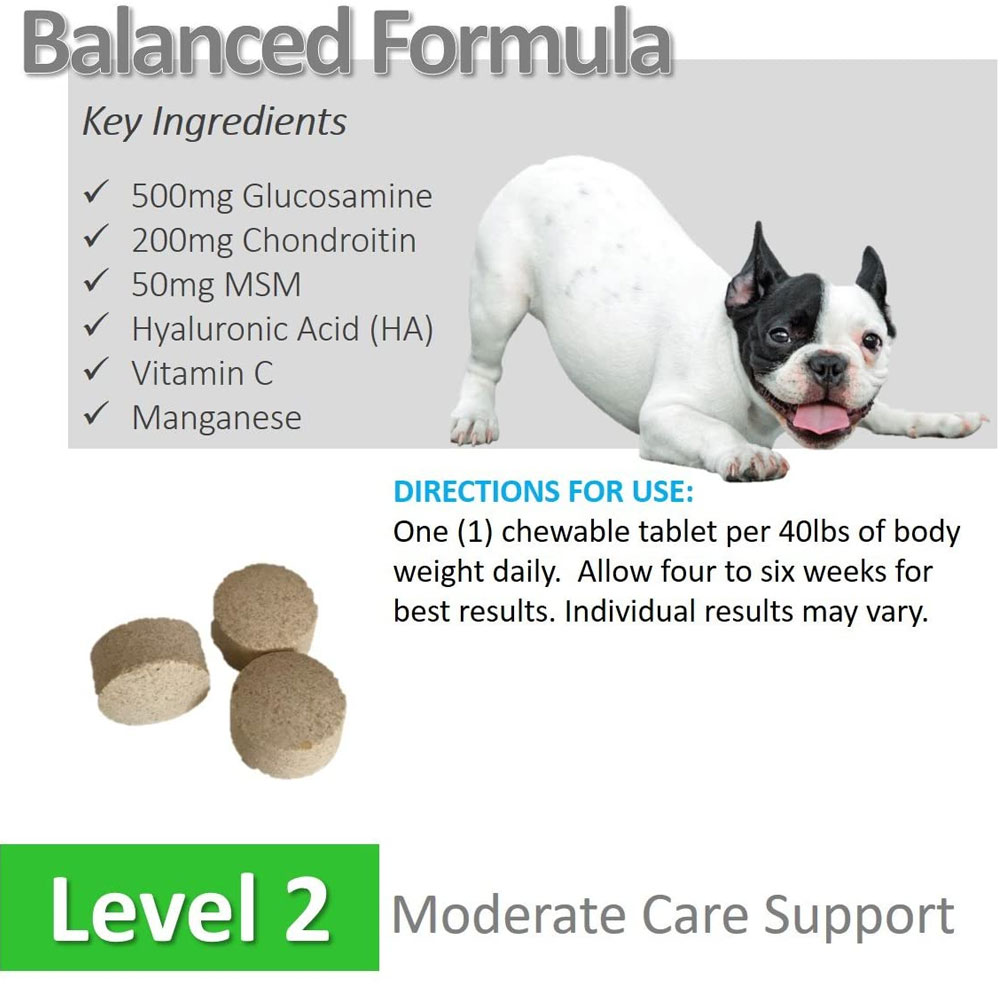 Balanced Formula

Key Ingredients

✓ 500mg Glucosamine
✓ 200mg Chondroitin
✓ 50mg MSM
✓ Hyaluronic Acid (HA)
✓ Vitamin C
✓ Manganese

DIRECTIONS FOR USE:
One (1) chewable tablet per 40lbs of body weight daily. Allow four to six weeks for best results. Individual results may vary.

Level 2 Moderate Care Support